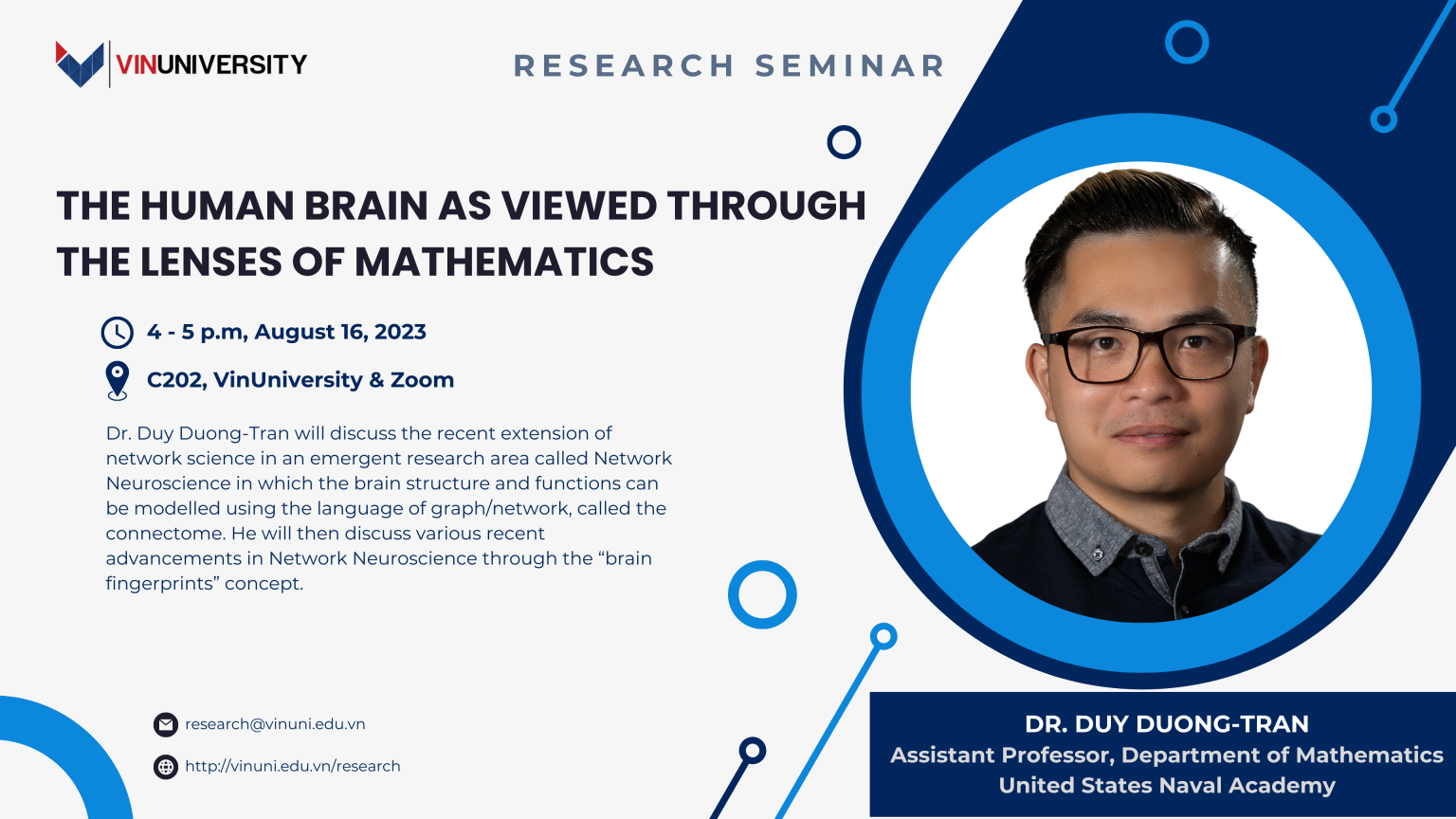 VINUNIVERSITY

RESEARCH SEMINAR

THE HUMAN BRAIN AS VIEWED THROUGH THE LENSES OF MATHEMATICS

4 - 5 p.m, August 16, 2023

C202, VinUniversity & Zoom

Dr. Duy Duong-Tran will discuss the recent extension of network science in an emergent research area called Network Neuroscience in which the brain structure and functions can be modelled using the language of graph/network, called the connectome. He will then discuss various recent advancements in Network Neuroscience through the “brain fingerprints” concept.

research@vinuni.edu.vn

http://vinuni.edu.vn/research

DR. DUY DUONG-TRAN
Assistant Professor, Department of Mathematics
United States Naval Academy